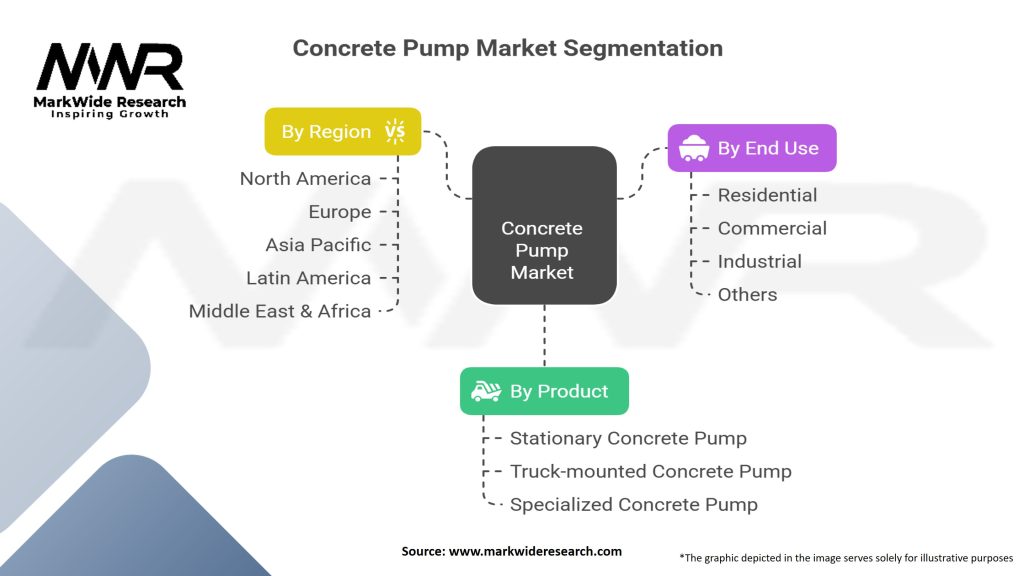 MWR
MarkWide Research
Inspiring Growth

Concrete Pump Market Segmentation

By Region
North America
Europe
Asia Pacific
Latin America
Middle East & Africa

Concrete Pump Market

By End Use
Residential
Commercial
Industrial
Others

By Product
Stationary Concrete Pump
Truck-mounted Concrete Pump
Specialized Concrete Pump

Source: www.markwideresearch.com

*The graphic depicted in the image serves solely for illustrative purposes